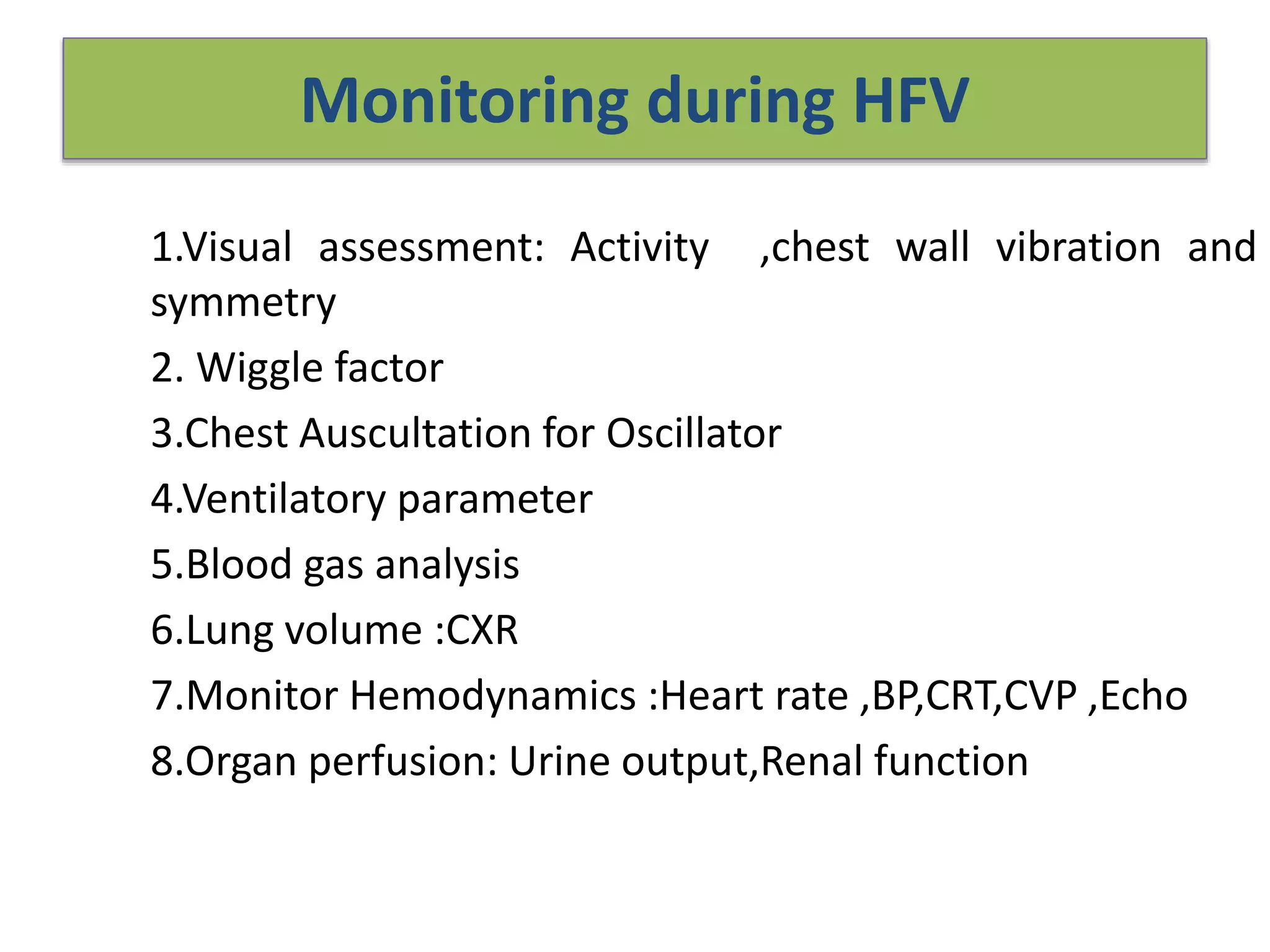 Monitoring during HFV

1.Visual assessment: Activity ,chest wall vibration and symmetry

2. Wiggle factor

3.Chest Auscultation for Oscillator

4.Ventilatory parameter

5.Blood gas analysis

6.Lung volume :CXR

7.Monitor Hemodynamics :Heart rate ,BP,CRT,CVP ,Echo

8.Organ perfusion: Urine output,Renal function